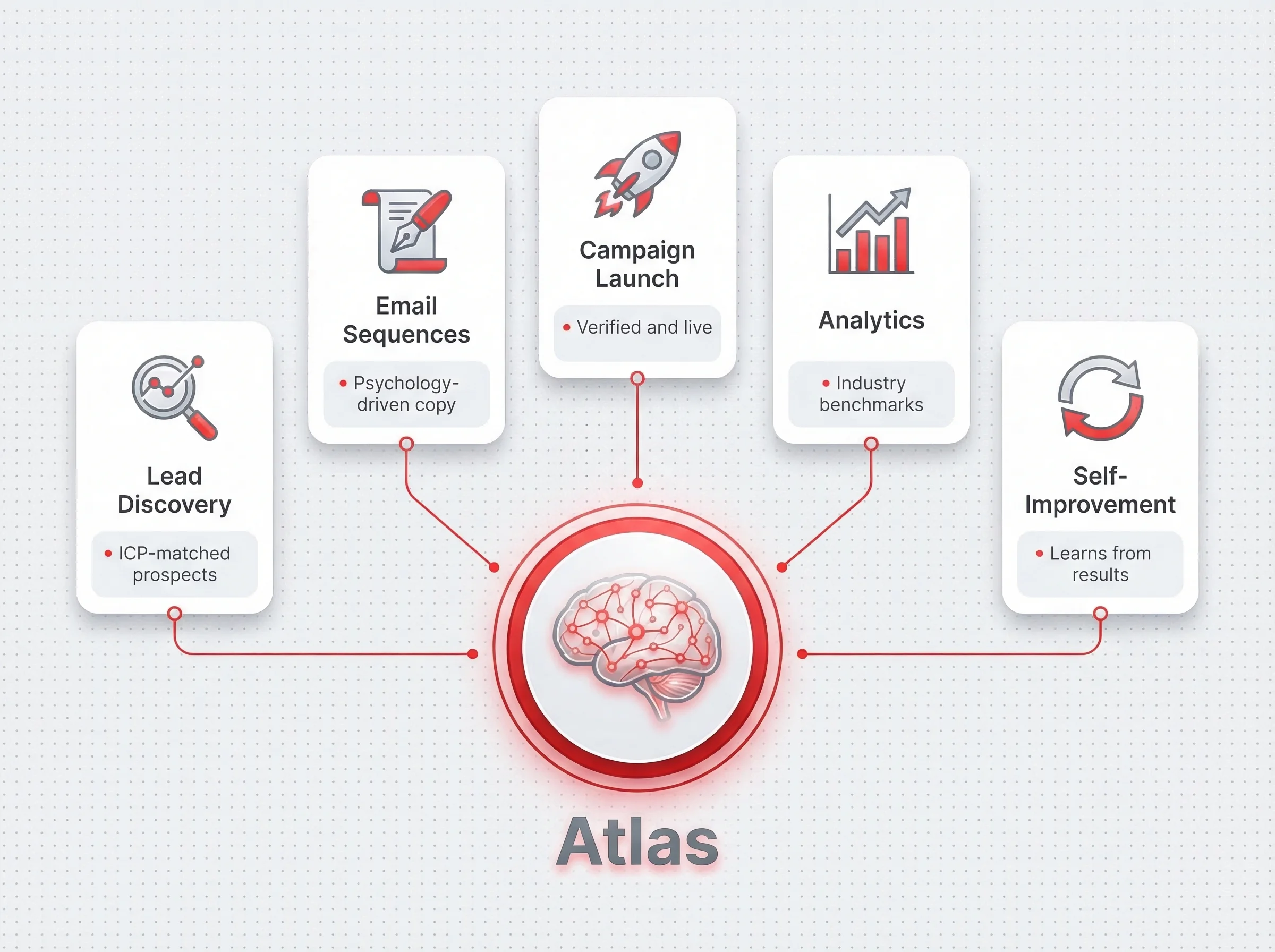 Lead Discovery

• ICP-matched prospects

Email Sequences

• Psychology-driven copy

Campaign Launch

• Verified and live

Analytics

• Industry benchmarks

Self-Improvement

• Learns from results

Atlas